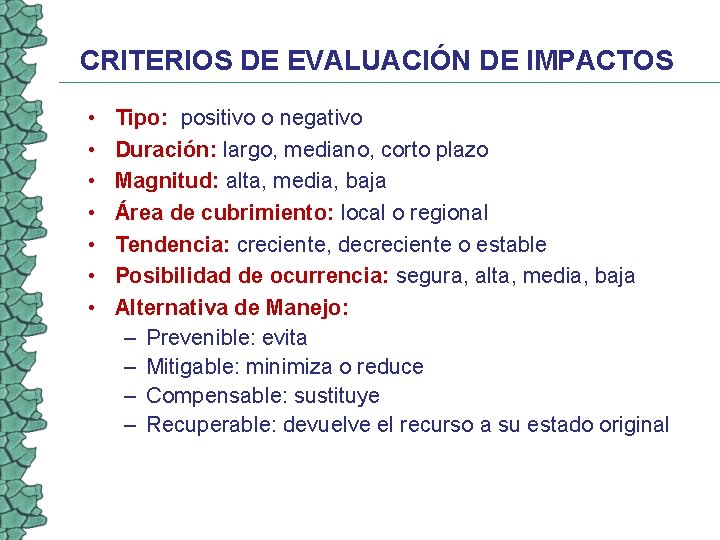 CRITERIOS DE EVALUACIÓN DE IMPACTOS

• Tipo: positivo o negativo
• Duración: largo, mediano, corto plazo
• Magnitud: alta, media, baja
• Área de cubrimiento: local o regional
• Tendencia: creciente, decreciente o estable
• Posibilidad de ocurrencia: segura, alta, media, baja
• Alternativa de Manejo:
– Prevenible: evita
– Mitigable: minimiza o reduce
– Compensable: sustituye
– Recuperable: devuelve el recurso a su estado original